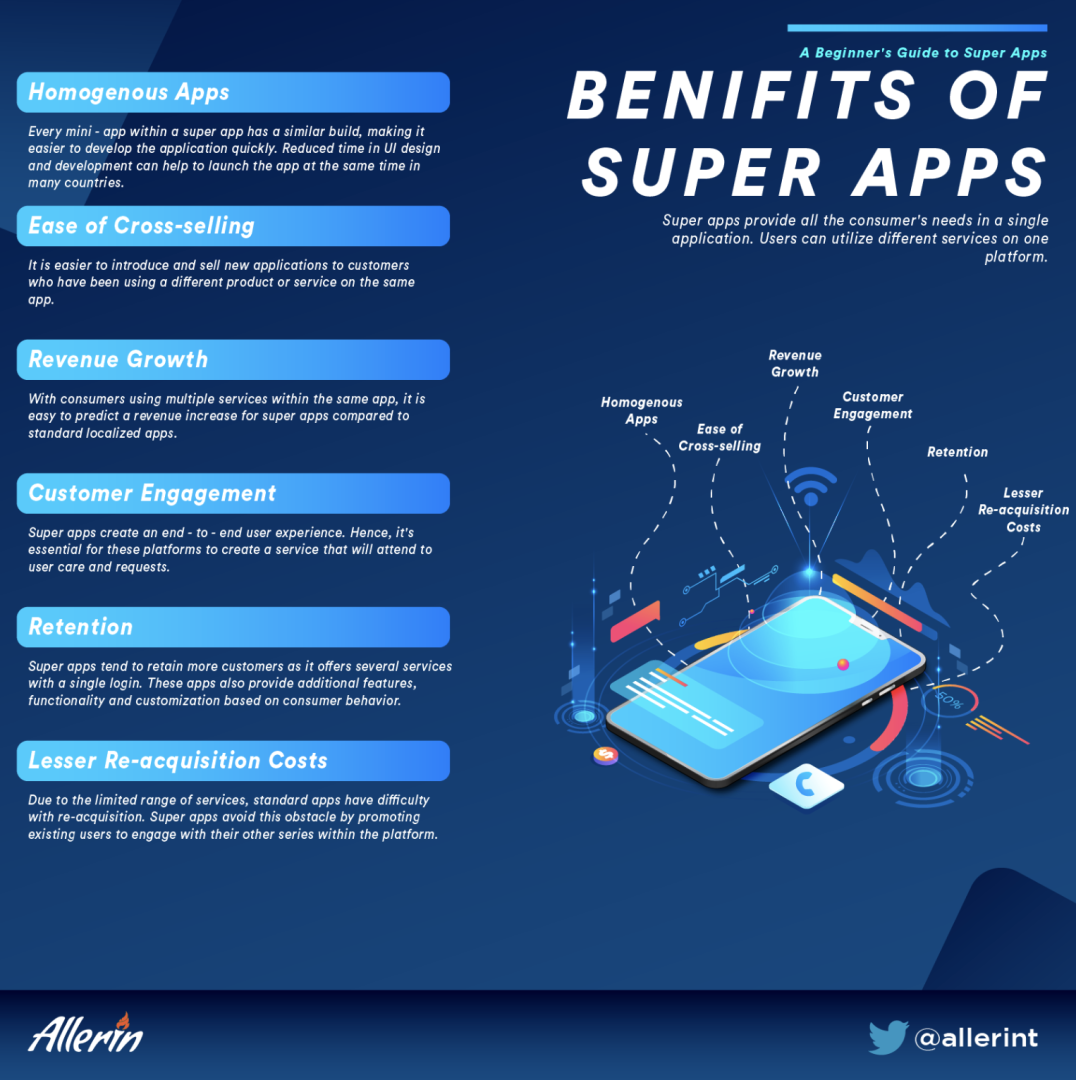 A Beginner's Guide to Super Apps

BENIFITS OF SUPER APPS

Super apps provide all the consumer's needs in a single application. Users can utilize different services on one platform.

Homogenous Apps

Every mini - app within a super app has a similar build, making it easier to develop the application quickly. Reduced time in UI design and development can help to launch the app at the same time in many countries.

Ease of Cross-selling

It is easier to introduce and sell new applications to customers who have been using a different product or service on the same app.

Revenue Growth

With consumers using multiple services within the same app, it is easy to predict a revenue increase for super apps compared to standard localized apps.

Customer Engagement

Super apps create an end - to - end user experience. Hence, it's essential for these platforms to create a service that will attend to user care and requests.

Retention

Super apps tend to retain more customers as it offers several services with a single login. These apps also provide additional features, functionality and customization based on consumer behavior.

Lesser Re-acquisition Costs

Due to the limited range of services, standard apps have difficulty with re-acquisition. Super apps avoid this obstacle by promoting existing users to engage with their other series within the platform.

Homogenous Apps

Ease of Cross-selling

Revenue Growth

Customer Engagement

Retention

Lesser Re-acquisition Costs

50%

Allerin

@allerint